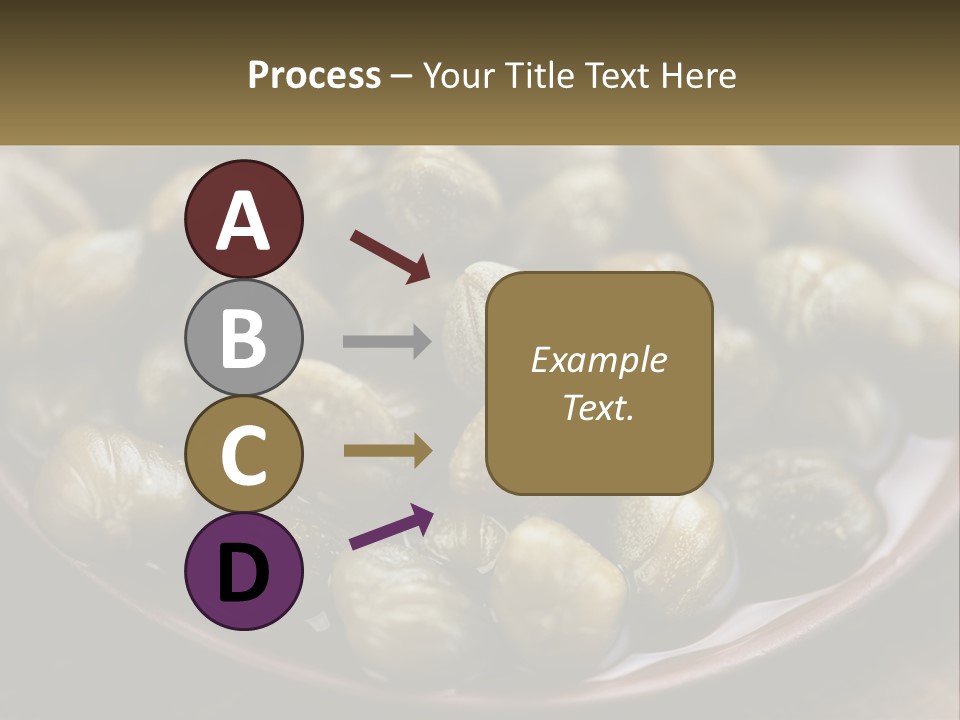 Process – Your Title Text Here

A

B

C

D

Example Text.